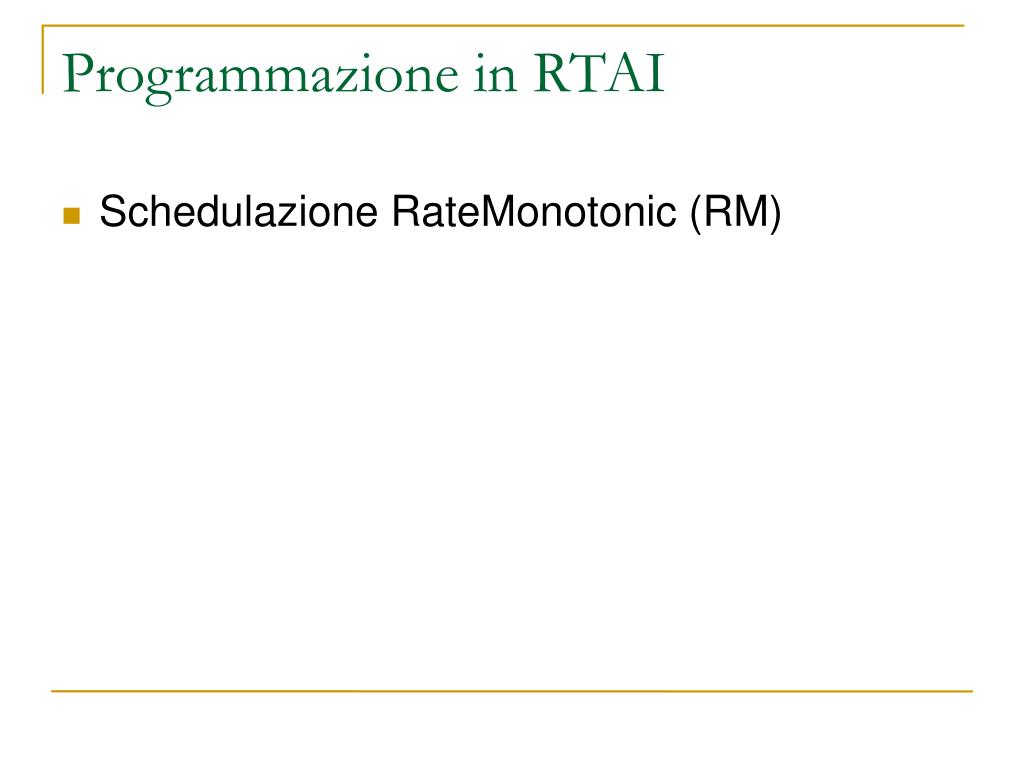 Programmazione in RTAI

Schedulazione RateMonotonic (RM)